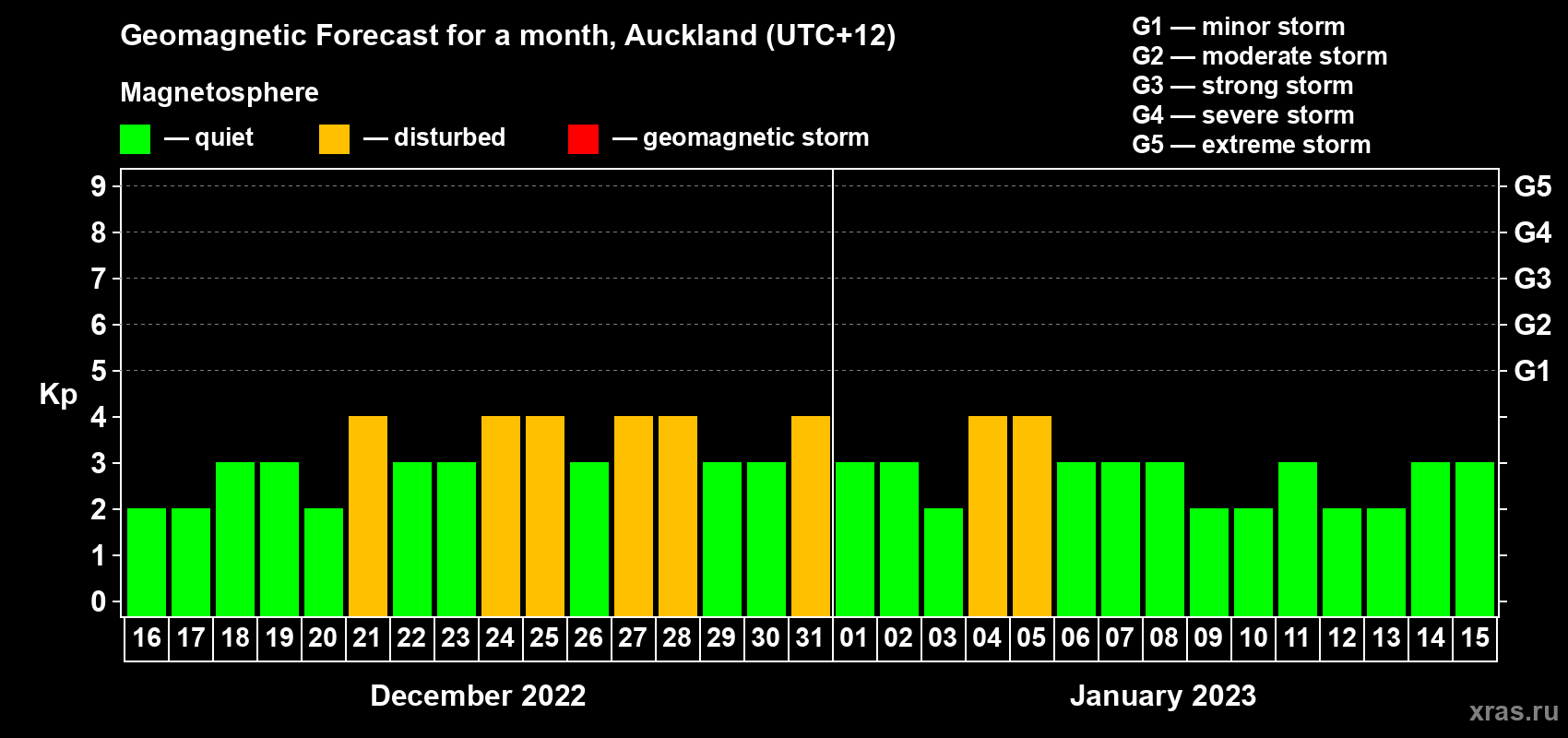 Geomagnetic Forecast for a month, Auckland (UTC+12)

Magnetosphere

— quiet — disturbed — geomagnetic storm

G1 — minor storm
G2 — moderate storm
G3 — strong storm
G4 — severe storm
G5 — extreme storm

Kp

9
8
7
6
5
4
3
2
1
0

G5
G4
G3
G2
G1

16 17 18 19 20 21 22 23 24 25 26 27 28 29 30 31 01 02 03 04 05 06 07 08 09 10 11 12 13 14 15

December 2022

January 2023

xras.ru